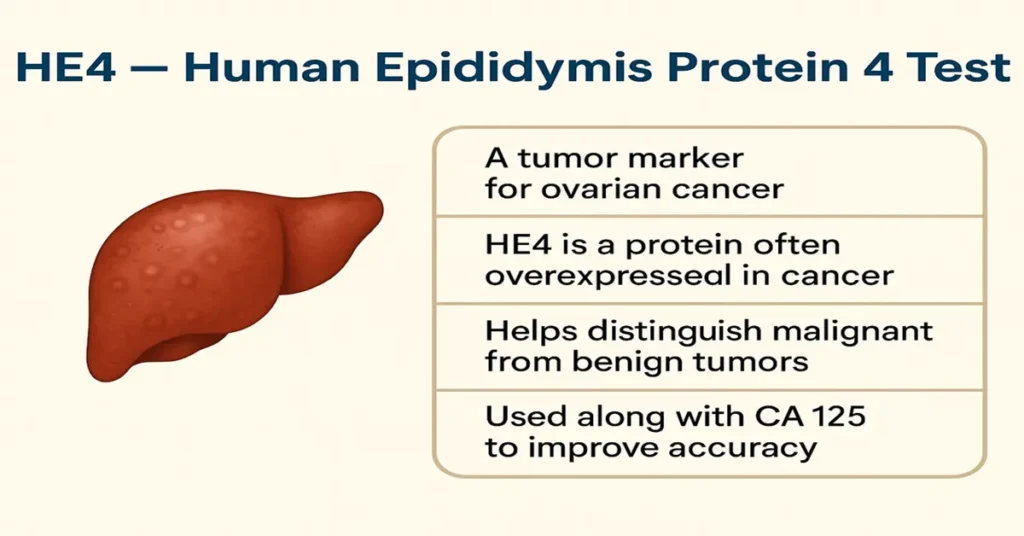 HE4 — Human Epididymis Protein 4 Test

A tumor marker for ovarian cancer

HE4 is a protein often overexpresseal in cancer

Helps distinguish malignant from benign tumors

Used along with CA 125 to improve accuracy